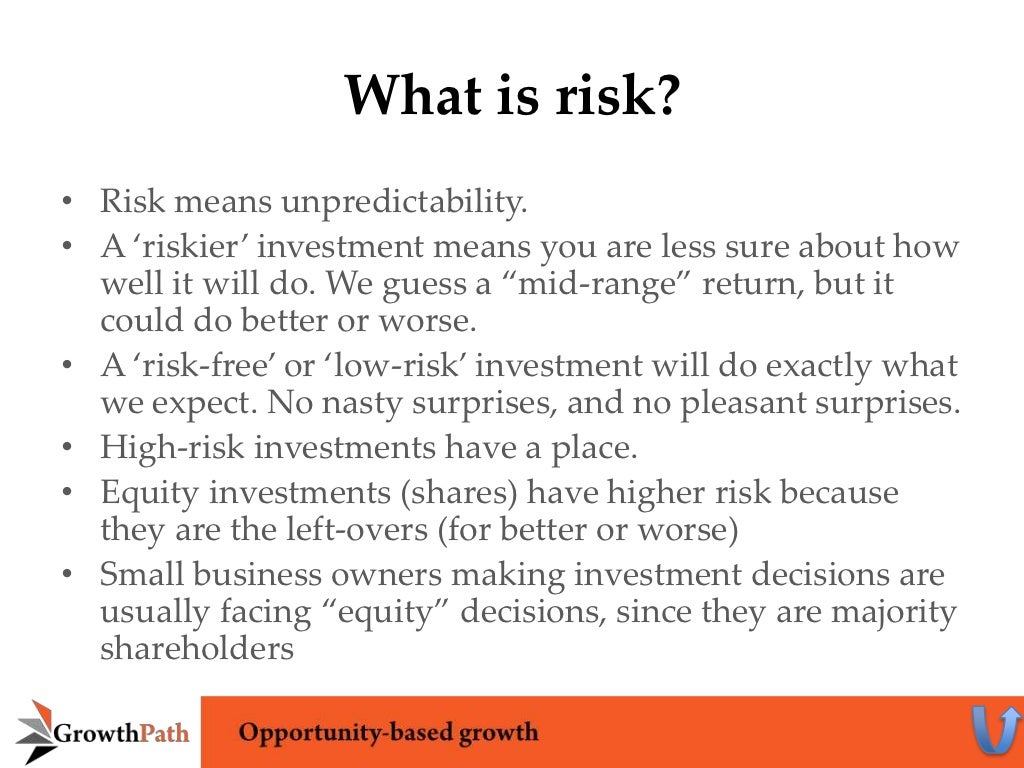 What is risk?

• Risk means unpredictability.
• A ‘riskier’ investment means you are less sure about how well it will do. We guess a “mid-range” return, but it could do better or worse.
• A ‘risk-free’ or ‘low-risk’ investment will do exactly what we expect. No nasty surprises, and no pleasant surprises.
• High-risk investments have a place.
• Equity investments (shares) have higher risk because they are the left-overs (for better or worse)
• Small business owners making investment decisions are usually facing “equity” decisions, since they are majority shareholders

GrowthPath

Opportunity-based growth